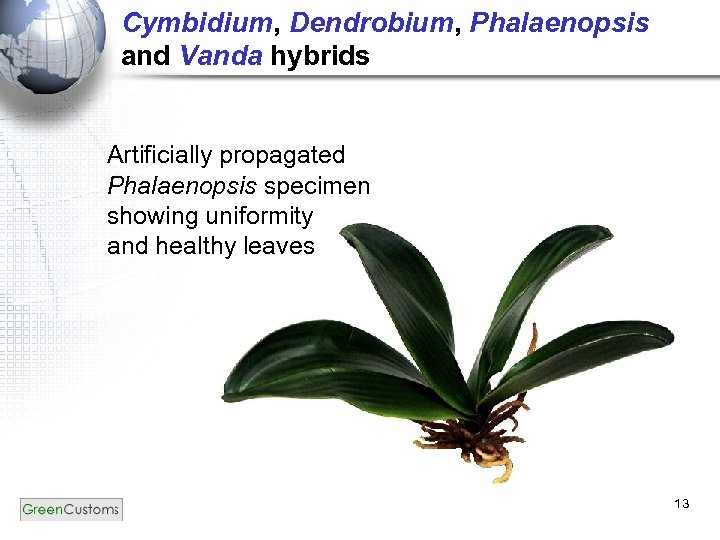 Cymbidium, Dendrobium, Phalaenopsis and Vanda hybrids

Artificially propagated Phalaenopsis specimen showing uniformity and healthy leaves

GreenCustoms

13